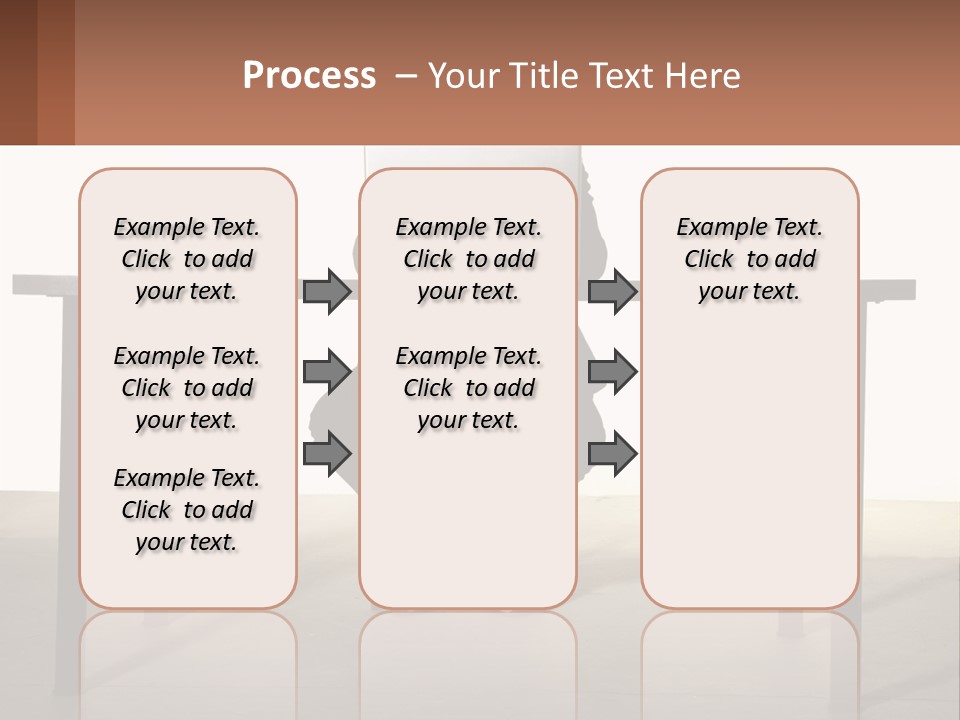 Process – Your Title Text Here

Example Text. Click to add your text.

Example Text. Click to add your text.

Example Text. Click to add your text.

Example Text. Click to add your text.

Example Text. Click to add your text.

Example Text. Click to add your text.